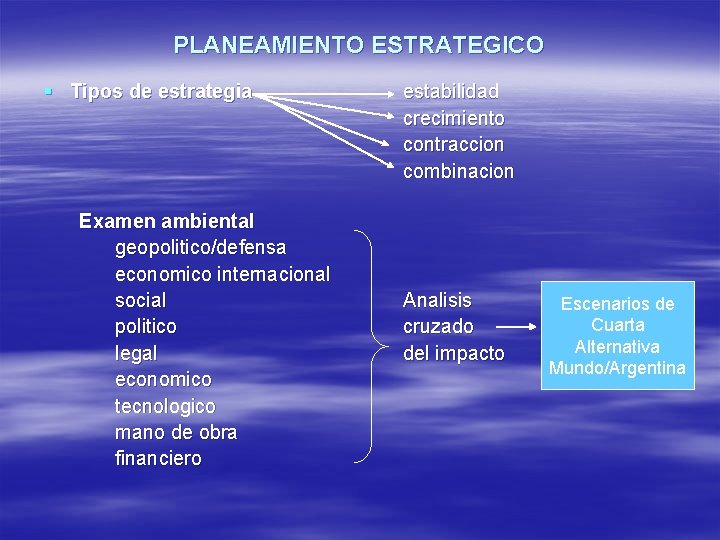 PLANEAMIENTO ESTRATEGICO

Tipos de estrategia

estabilidad
crecimiento
contraccion
combinacion

Examen ambiental
geopolitico/defensa
economico internacional
social
politico
legal
economico
tecnologico
mano de obra
financiero

Analisis cruzado del impacto

Escenarios de Cuarta Alternativa Mundo/Argentina